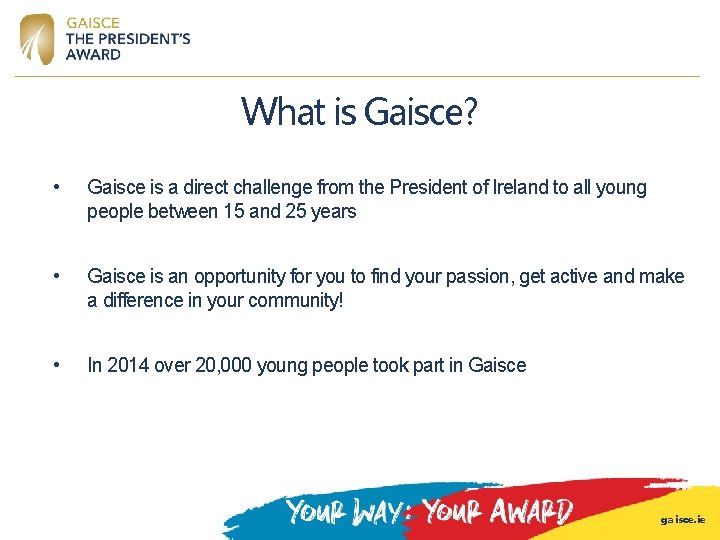 GAISCE
THE PRESIDENT'S
AWARD

What is Gaisce?

• Gaisce is a direct challenge from the President of Ireland to all young people between 15 and 25 years

• Gaisce is an opportunity for you to find your passion, get active and make a difference in your community!

• In 2014 over 20,000 young people took part in Gaisce

YOUR WAY: YOUR AWARD

gaisce.ie